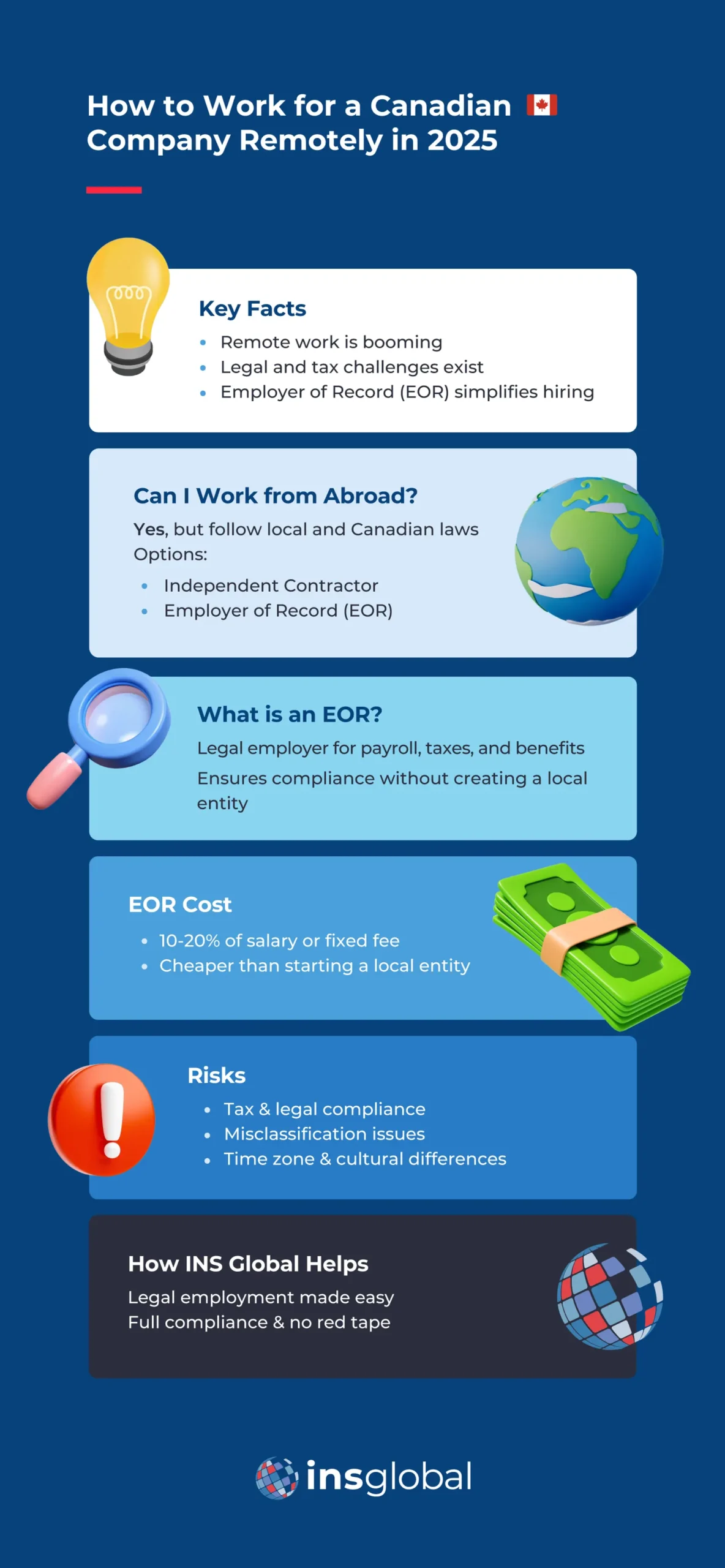 How to Work for a Canadian Company Remotely in 2025

Key Facts
- Remote work is booming
- Legal and tax challenges exist
- Employer of Record (EOR) simplifies hiring

Can I Work from Abroad?
Yes, but follow local and Canadian laws
Options:
- Independent Contractor
- Employer of Record (EOR)

What is an EOR?
Legal employer for payroll, taxes, and benefits
Ensures compliance without creating a local entity

EOR Cost
- 10-20% of salary or fixed fee
- Cheaper than starting a local entity

Risks
- Tax & legal compliance
- Misclassification issues
- Time zone & cultural differences

How INS Global Helps
Legal employment made easy
Full compliance & no red tape

insglobal